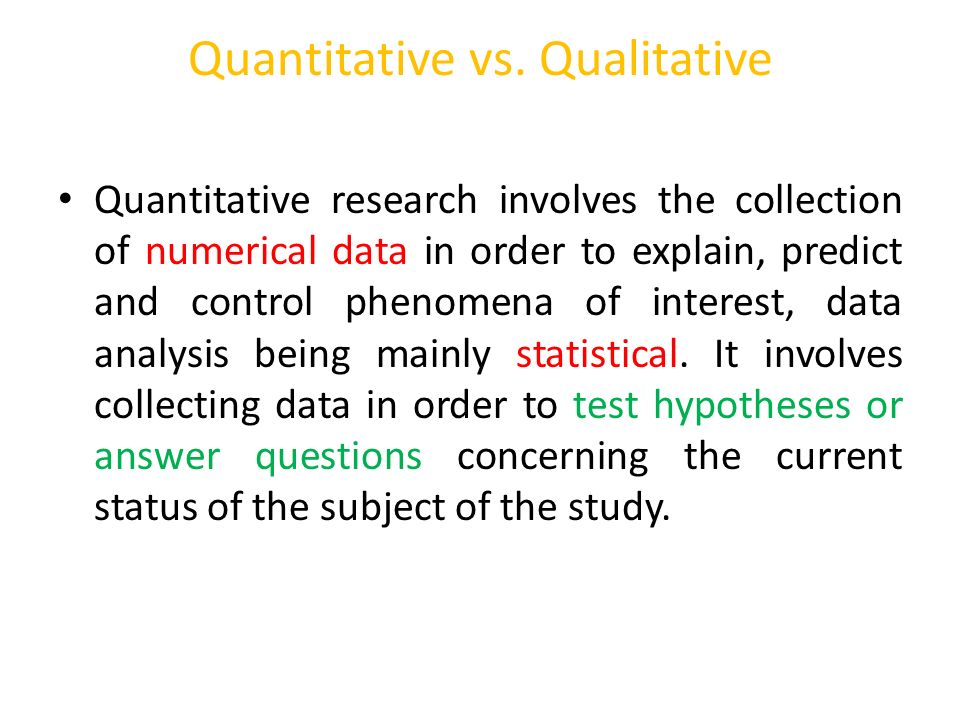 Quantitative vs. Qualitative

• Quantitative research involves the collection of numerical data in order to explain, predict and control phenomena of interest, data analysis being mainly statistical. It involves collecting data in order to test hypotheses or answer questions concerning the current status of the subject of the study.